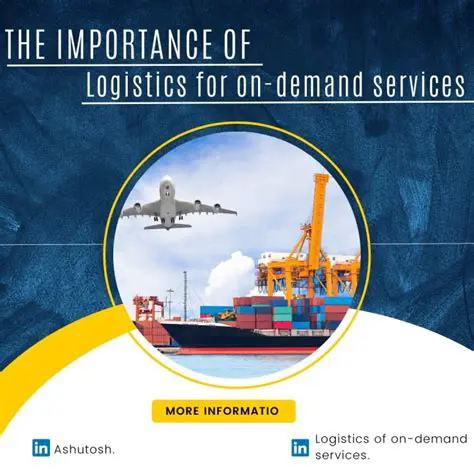 THE IMPORTANCE OF
Logistics for on-demand services

MORE INFORMATIO

in Ashutosh.

in Logistics of on-demand services.